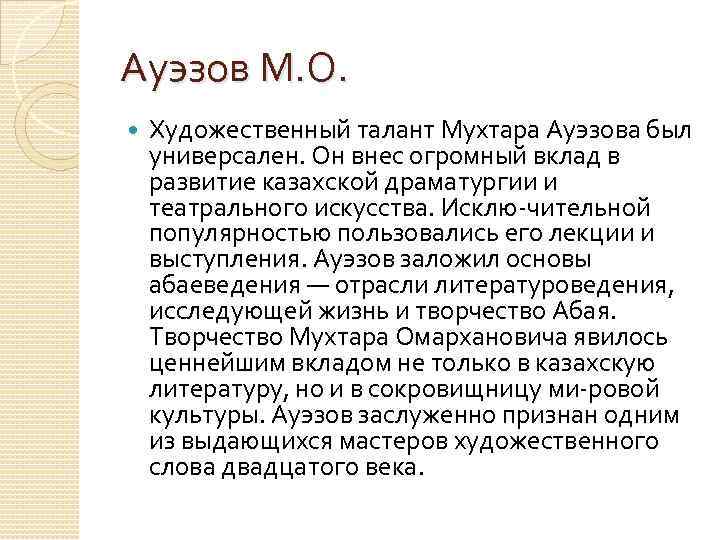 Ауэзов М.О.

Художественный талант Мухтара Ауэзова был универсален. Он внес огромный вклад в развитие казахской драматургии и театрального искусства. Исклю-чительной популярностью пользовались его лекции и выступления. Ауэзов заложил основы абаеведения — отрасли литературоведения, исследующей жизнь и творчество Абая. Творчество Мухтара Омархановича явилось ценнейшим вкладом не только в казахскую литературу, но и в сокровищницу ми-ровой культуры. Ауэзов заслуженно признан одним из выдающихся мастеров художественного слова двадцатого века.